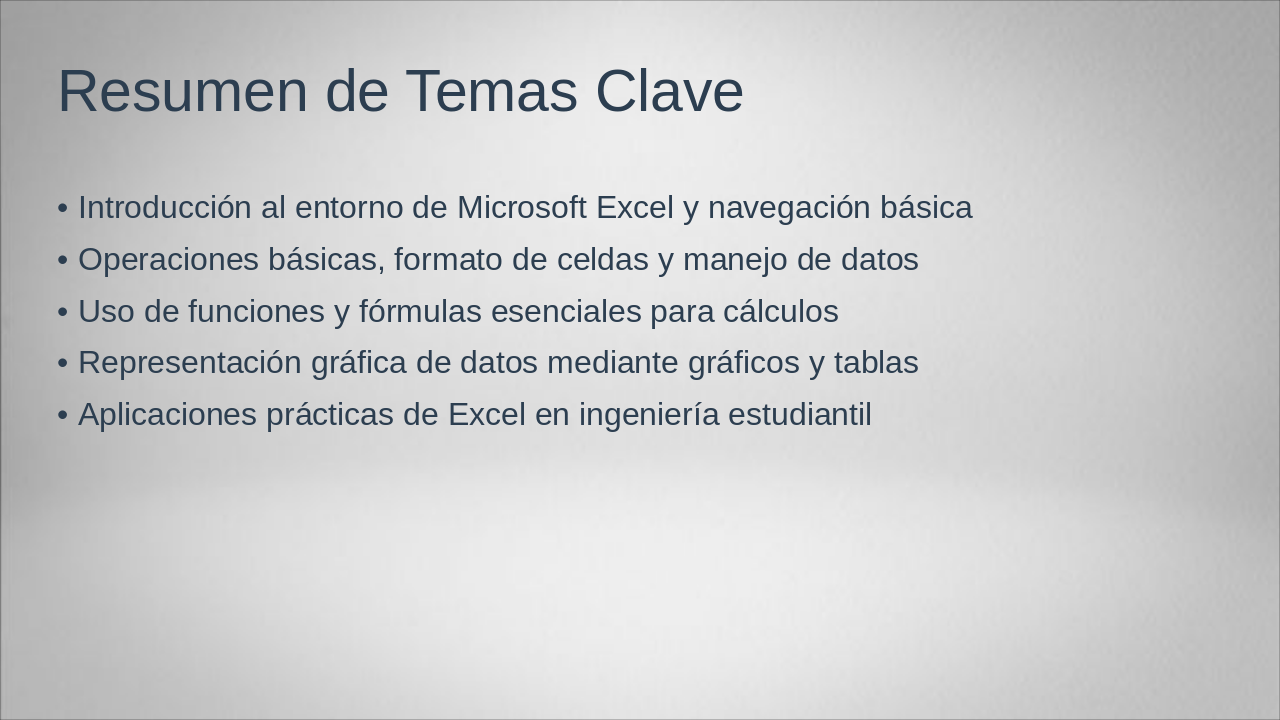 Resumen de Temas Clave

• Introducción al entorno de Microsoft Excel y navegación básica
• Operaciones básicas, formato de celdas y manejo de datos
• Uso de funciones y fórmulas esenciales para cálculos
• Representación gráfica de datos mediante gráficos y tablas
• Aplicaciones prácticas de Excel en ingeniería estudiantil